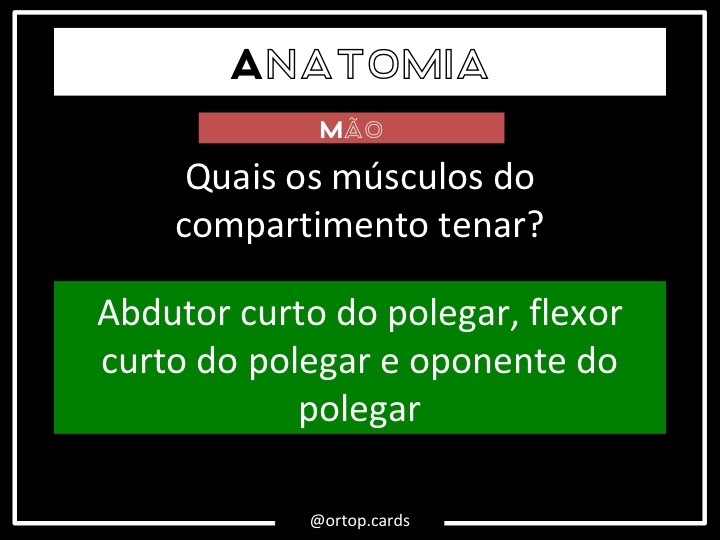 ANATOMIA

MÃO

Quais os músculos do compartimento tenar?

Abdutor curto do polegar, flexor curto do polegar e oponente do polegar

@ortop.cards